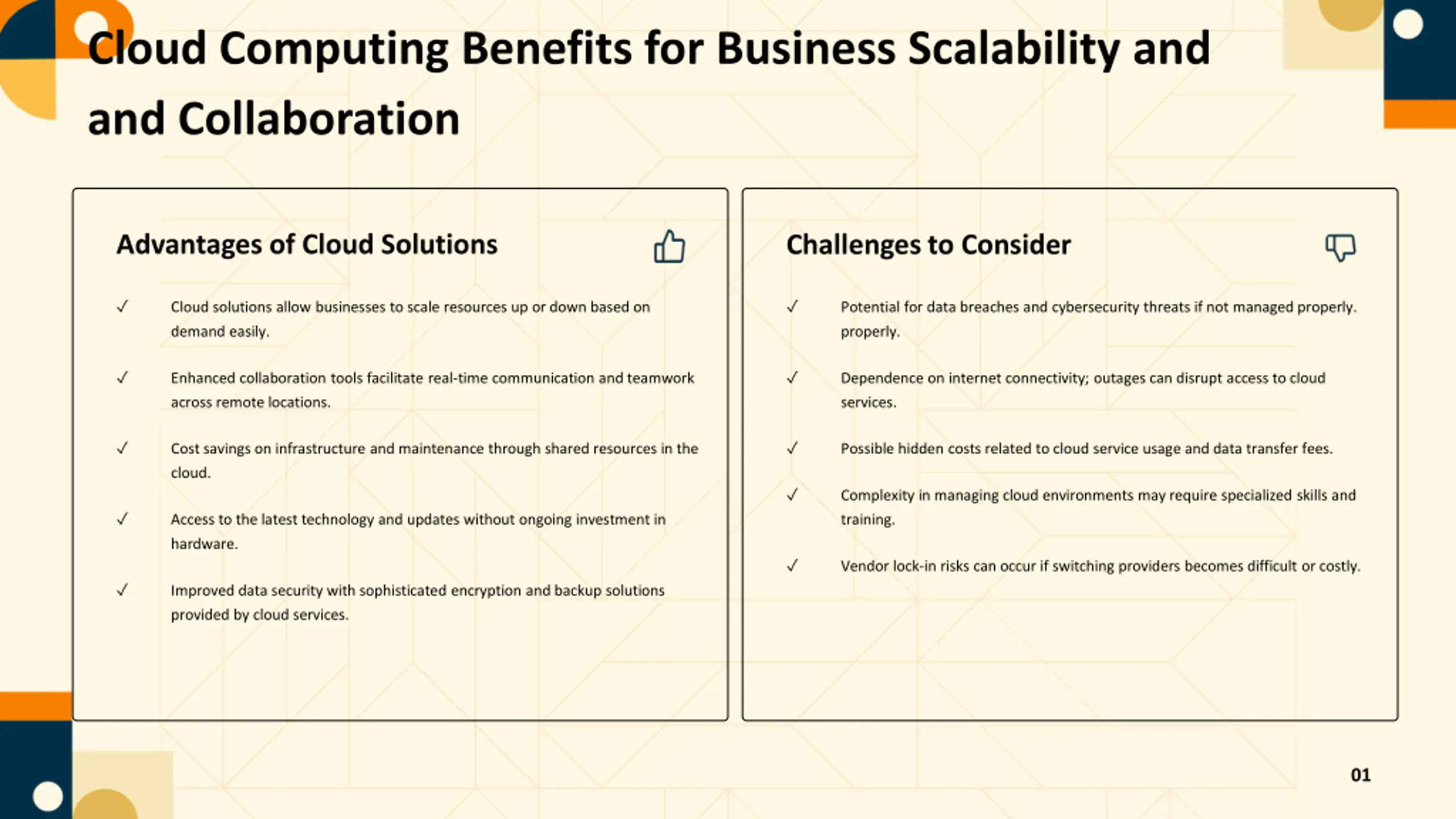 Cloud Computing Benefits for Business Scalability and and Collaboration

Advantages of Cloud Solutions

✓ Cloud solutions allow businesses to scale resources up or down based on demand easily.

✓ Enhanced collaboration tools facilitate real-time communication and teamwork across remote locations.

✓ Cost savings on infrastructure and maintenance through shared resources in the cloud.

✓ Access to the latest technology and updates without ongoing investment in hardware.

✓ Improved data security with sophisticated encryption and backup solutions provided by cloud services.

Challenges to Consider

✓ Potential for data breaches and cybersecurity threats if not managed properly. properly.

✓ Dependence on internet connectivity; outages can disrupt access to cloud services.

✓ Possible hidden costs related to cloud service usage and data transfer fees.

✓ Complexity in managing cloud environments may require specialized skills and training.

✓ Vendor lock-in risks can occur if switching providers becomes difficult or costly.

01